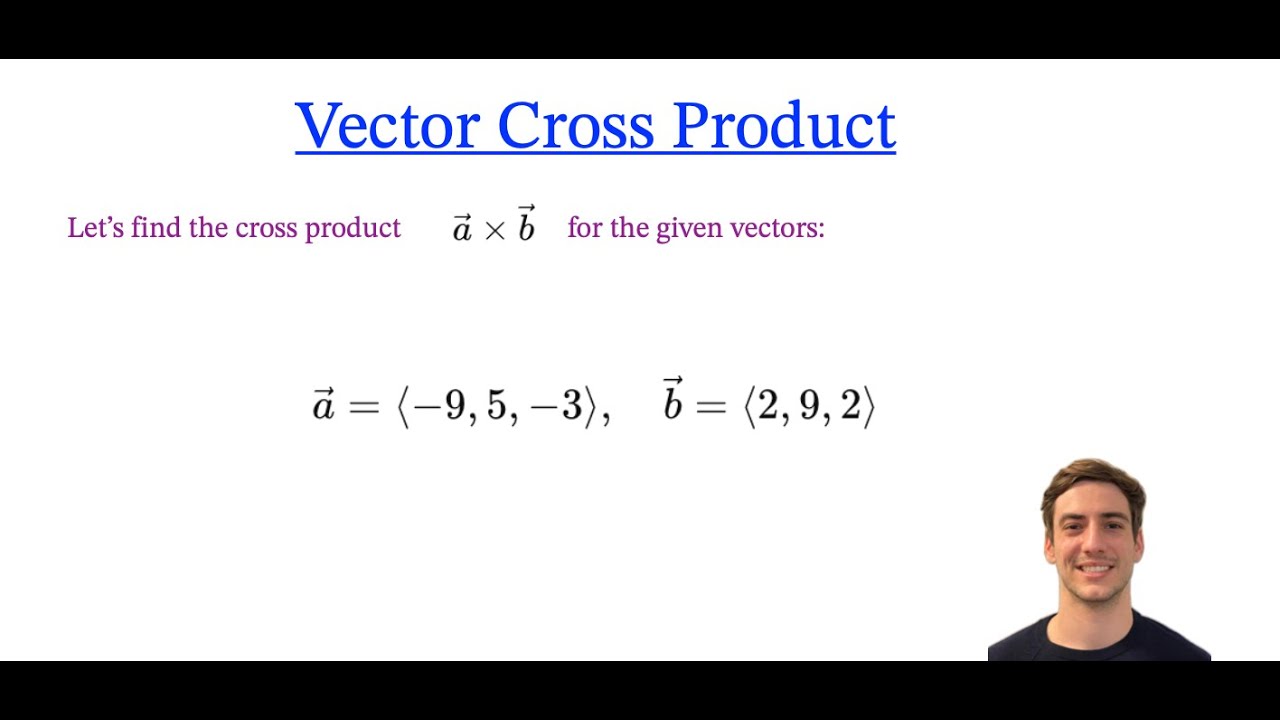 Vector Cross Product

Let's find the cross product $\vec{a} \times \vec{b}$ for the given vectors:

$\vec{a} = \langle -9, 5, -3 \rangle, \quad \vec{b} = \langle 2, 9, 2 \rangle$